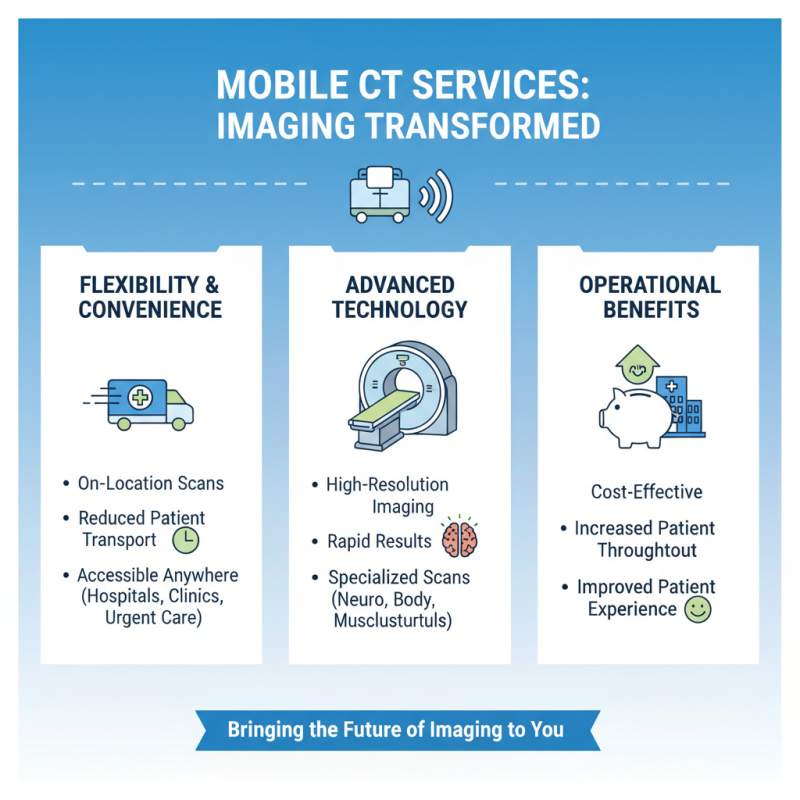 MOBILE CT SERVICES: IMAGING TRANSFORMED

FLEXIBILITY & CONVENIENCE

• On-Location Scans
• Reduced Patient Transport
• Accessible Anywhere (Hospitals, Clinics, Urgent Care)

ADVANCED TECHNOLOGY

• High-Resolution Imaging
• Rapid Results
• Specialized Scans (Neuro, Body, Musclusturtuls)

OPERATIONAL BENEFITS

Cost-Effective
• Increased Patient Throughtout
• Improved Patient Experience

Bringing the Future of Imaging to You